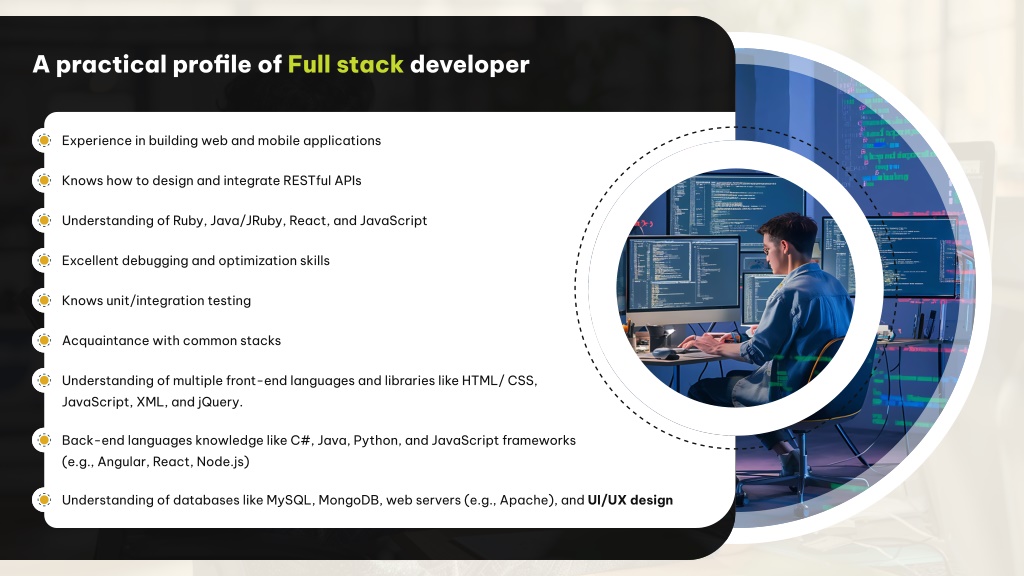 A practical profile of Full stack developer

Experience in building web and mobile applications

Knows how to design and integrate RESTful APIs

Understanding of Ruby, Java/JRuby, React, and JavaScript

Excellent debugging and optimization skills

Knows unit/integration testing

Acquaintance with common stacks

Understanding of multiple front-end languages and libraries like HTML/ CSS, JavaScript, XML, and jQuery.

Back-end languages knowledge like C#, Java, Python, and JavaScript frameworks (e.g., Angular, React, Node.js)

Understanding of databases like MySQL, MongoDB, web servers (e.g., Apache), and UI/UX design